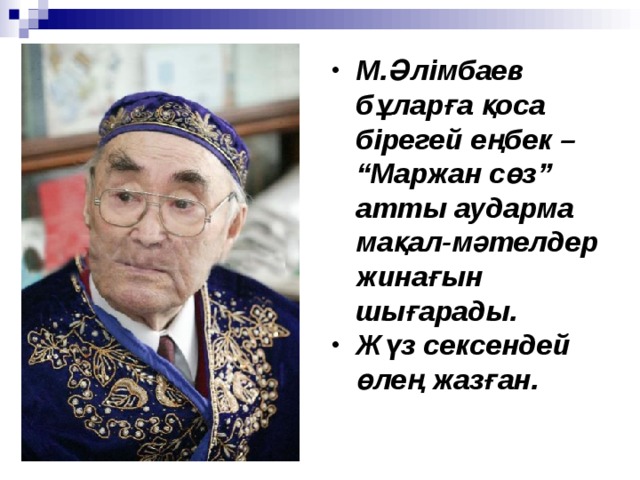 • М.Әлімбаев бұларға қоса бірегей еңбек – “Маржан сөз” атты аударма мақал-мәтелдер жинағын шығарады.
• Жүз сексендей өлең жазған.